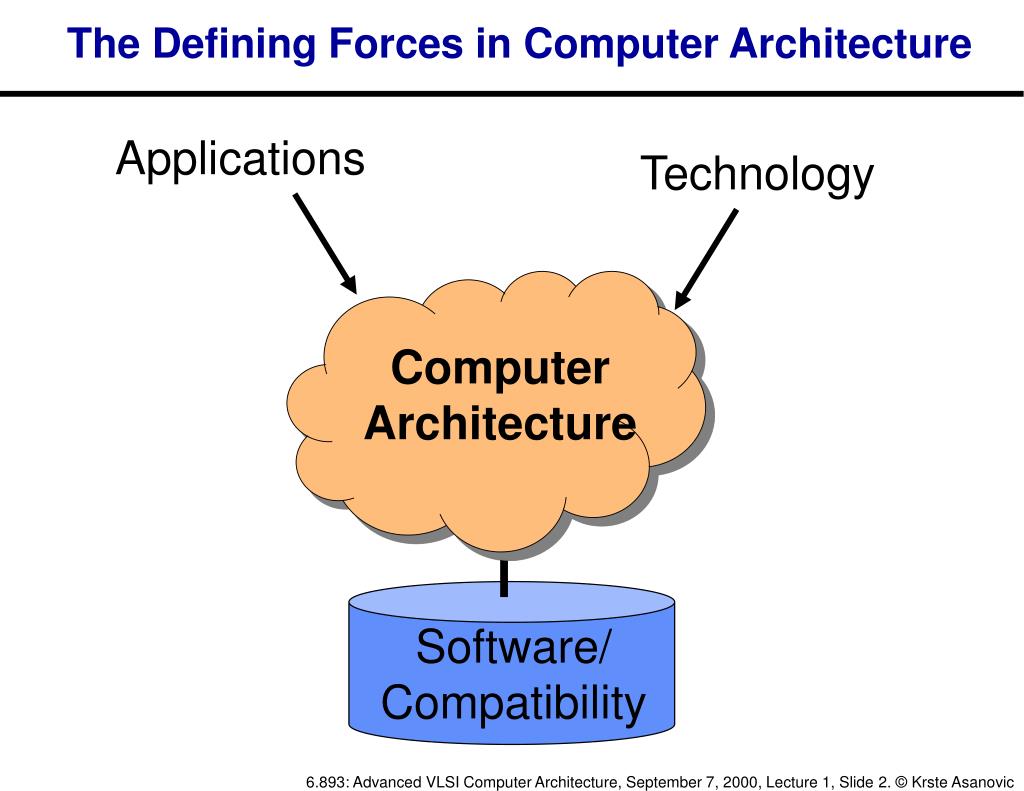 The Defining Forces in Computer Architecture

Applications

Technology

Computer Architecture

Software/ Compatibility

6.893: Advanced VLSI Computer Architecture, September 7, 2000, Lecture 1, Slide 2. © Krste Asanovic